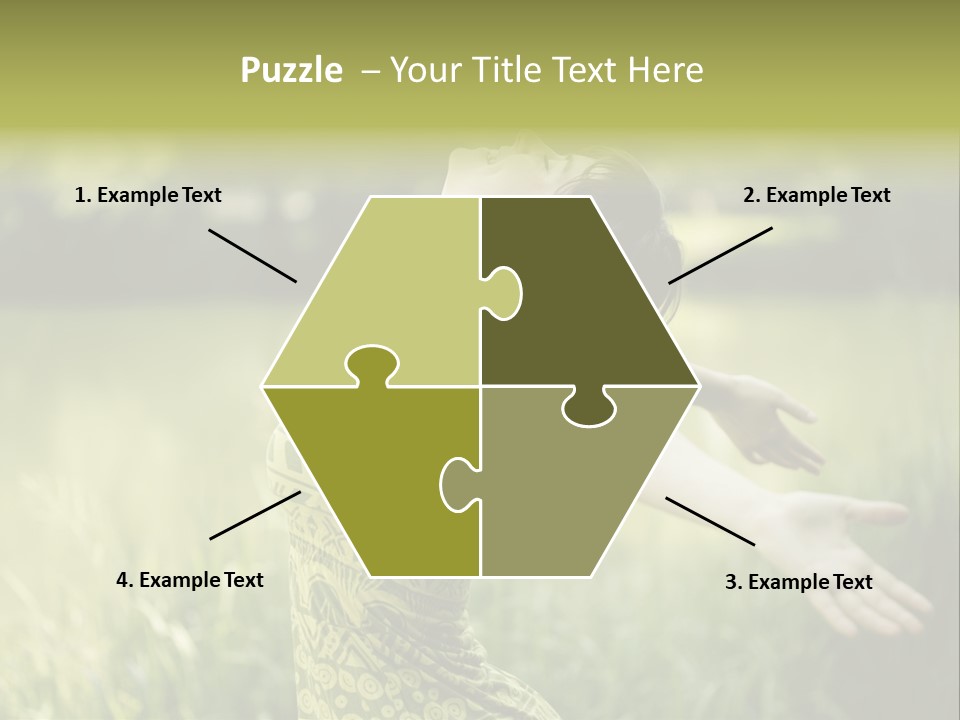 Puzzle – Your Title Text Here

1. Example Text

2. Example Text

4. Example Text

3. Example Text